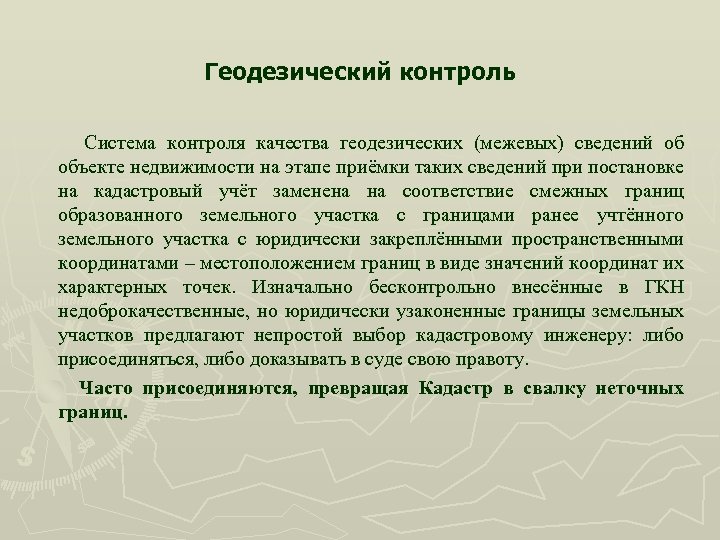 Геодезический контроль

Система контроля качества геодезических (межевых) сведений об объекте недвижимости на этапе приёмки таких сведений при постановке на кадастровый учёт заменена на соответствие смежных границ образованного земельного участка с границами ранее учтённого земельного участка с юридически закреплёнными пространственными координатами – местоположением границ в виде значений координат их характерных точек. Изначально бесконтрольно внесённые в ГКН недоброкачественные, но юридически узаконенные границы земельных участков предлагают непростой выбор кадастровому инженеру: либо присоединяться, либо доказывать в суде свою правоту.

Часто присоединяются, превращая Кадастр в свалку неточных границ.